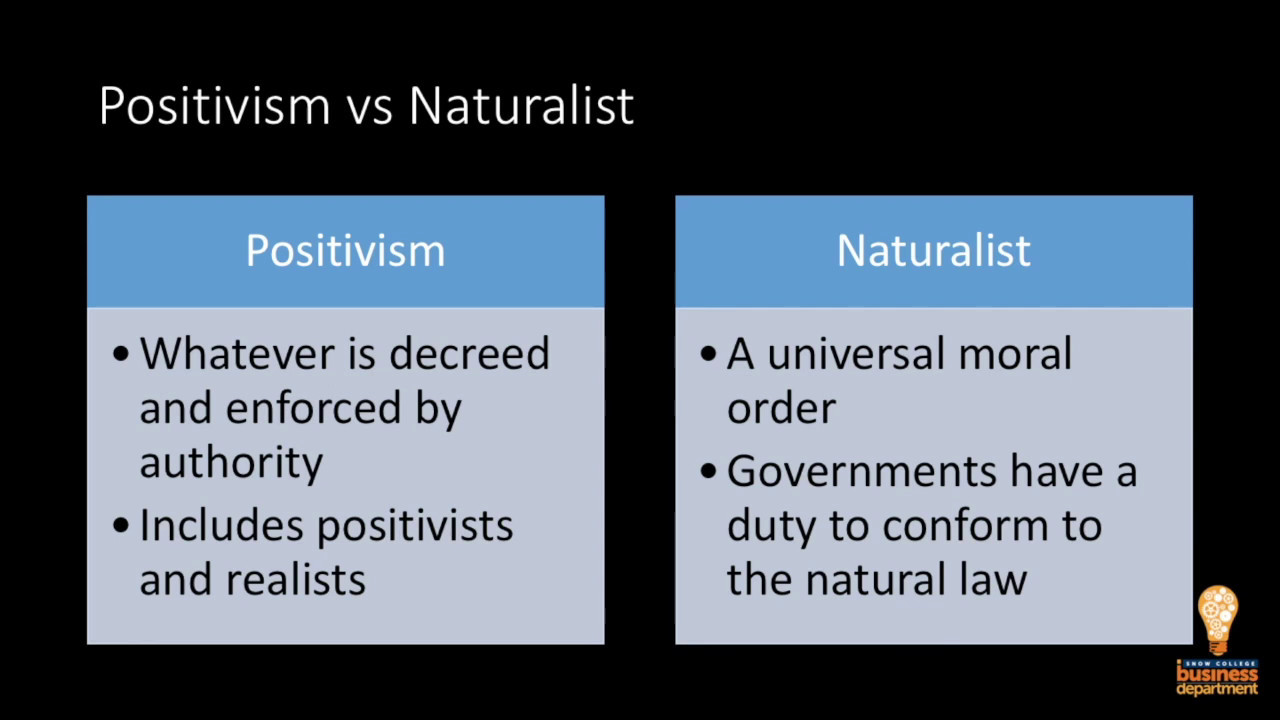 Positivism vs Naturalist

Positivism

• Whatever is decreed and enforced by authority
• Includes positivists and realists

Naturalist

• A universal moral order
• Governments have a duty to conform to the natural law

SNOW COLLEGE
business
department